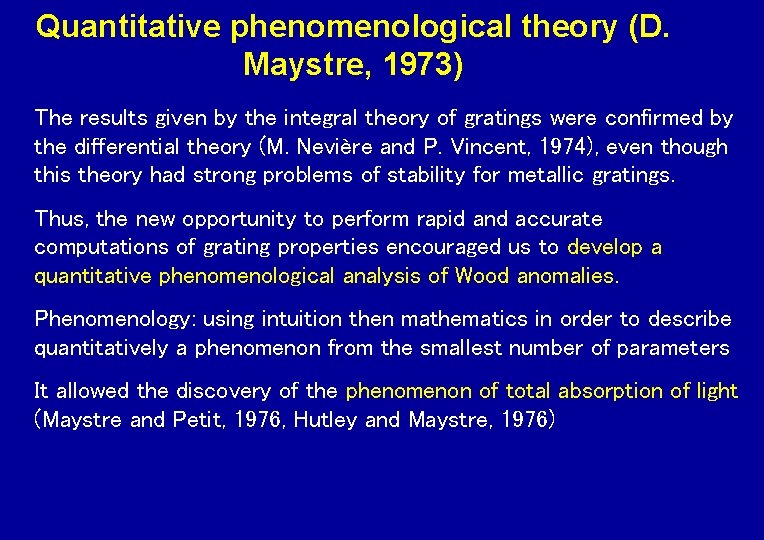 Quantitative phenomenological theory (D. Maystre, 1973)

The results given by the integral theory of gratings were confirmed by the differential theory (M. Nevière and P. Vincent, 1974), even though this theory had strong problems of stability for metallic gratings.

Thus, the new opportunity to perform rapid and accurate computations of grating properties encouraged us to develop a quantitative phenomenological analysis of Wood anomalies.

Phenomenology: using intuition then mathematics in order to describe quantitatively a phenomenon from the smallest number of parameters

It allowed the discovery of the phenomenon of total absorption of light (Maystre and Petit, 1976, Hutley and Maystre, 1976)